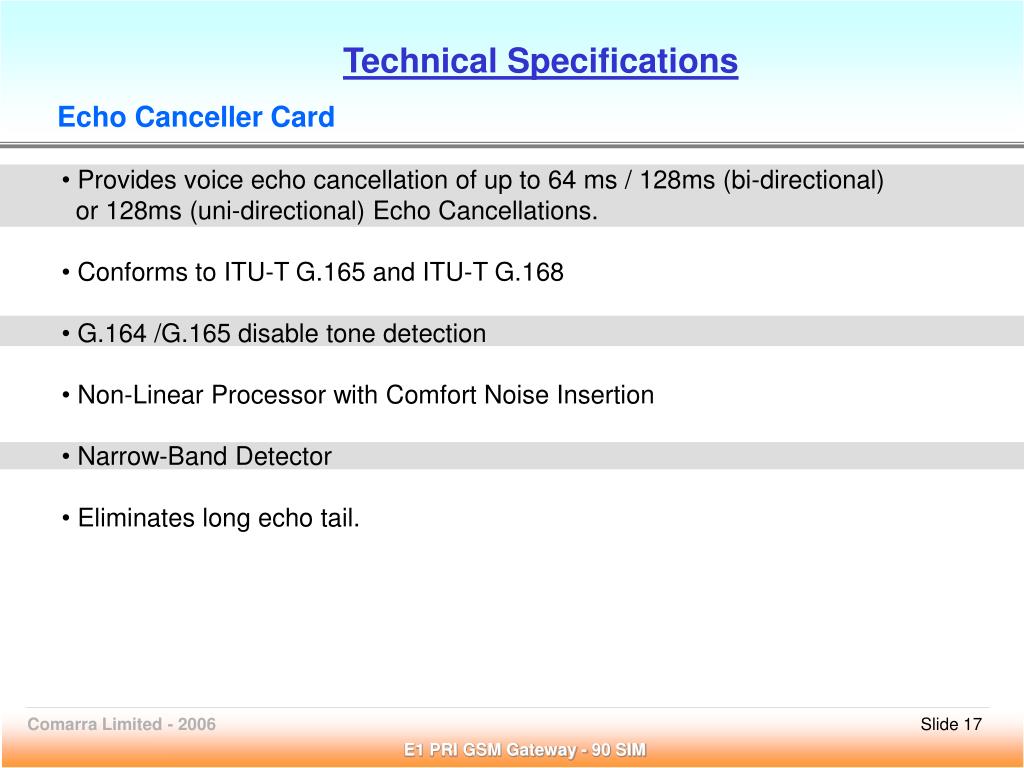 Technical Specifications

Echo Canceller Card

• Provides voice echo cancellation of up to 64 ms / 128ms (bi-directional) or 128ms (uni-directional) Echo Cancellations.

• Conforms to ITU-T G.165 and ITU-T G.168

• G.164 /G.165 disable tone detection

• Non-Linear Processor with Comfort Noise Insertion

• Narrow-Band Detector

• Eliminates long echo tail.

Comarra Limited - 2006

Slide 17

E1 PRI GSM Gateway - 90 SIM